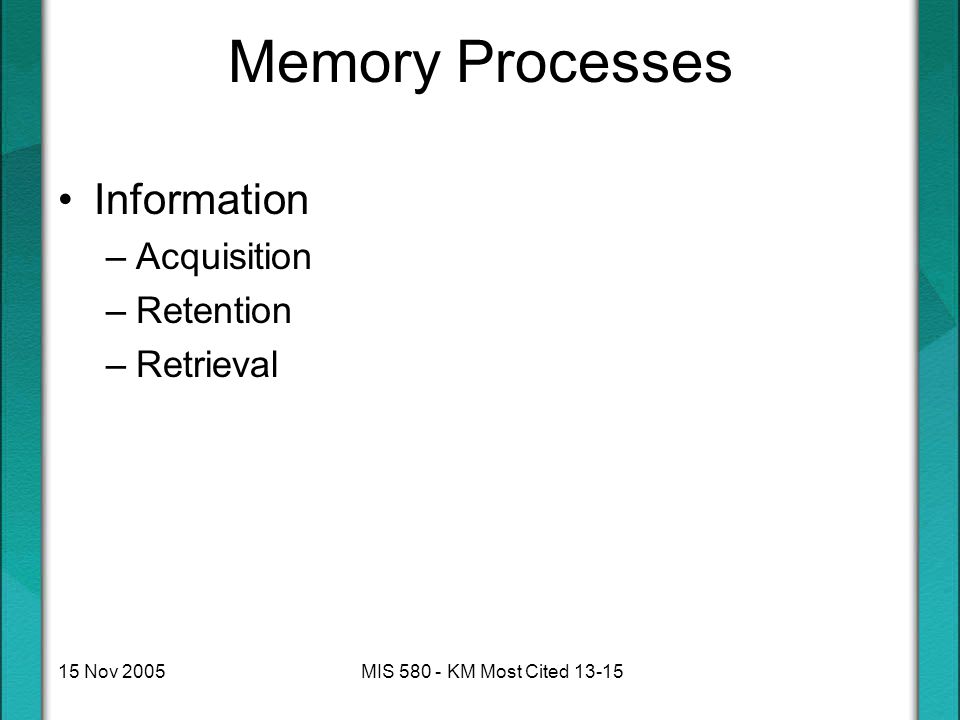 Memory Processes

• Information
– Acquisition
– Retention
– Retrieval

15 Nov 2005

MIS 580 - KM Most Cited 13-15